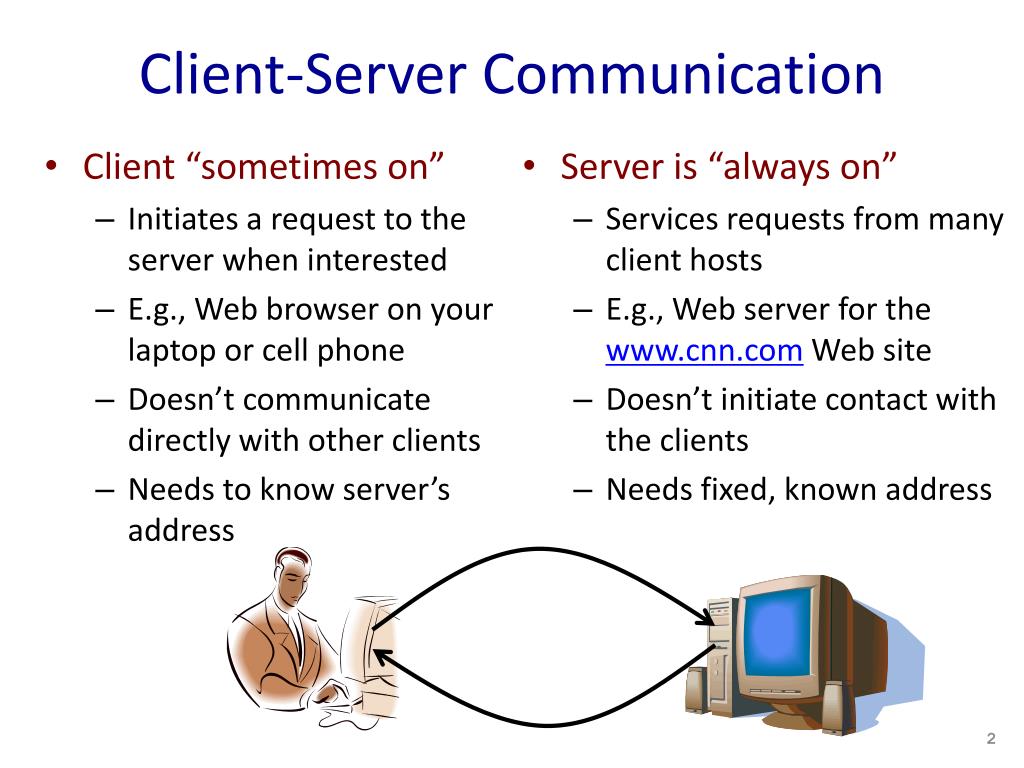 Client-Server Communication

• Client “sometimes on”
– Initiates a request to the server when interested
– E.g., Web browser on your laptop or cell phone
– Doesn’t communicate directly with other clients
– Needs to know server’s address

• Server is “always on”
– Services requests from many client hosts
– E.g., Web server for the www.cnn.com Web site
– Doesn’t initiate contact with the clients
– Needs fixed, known address

2